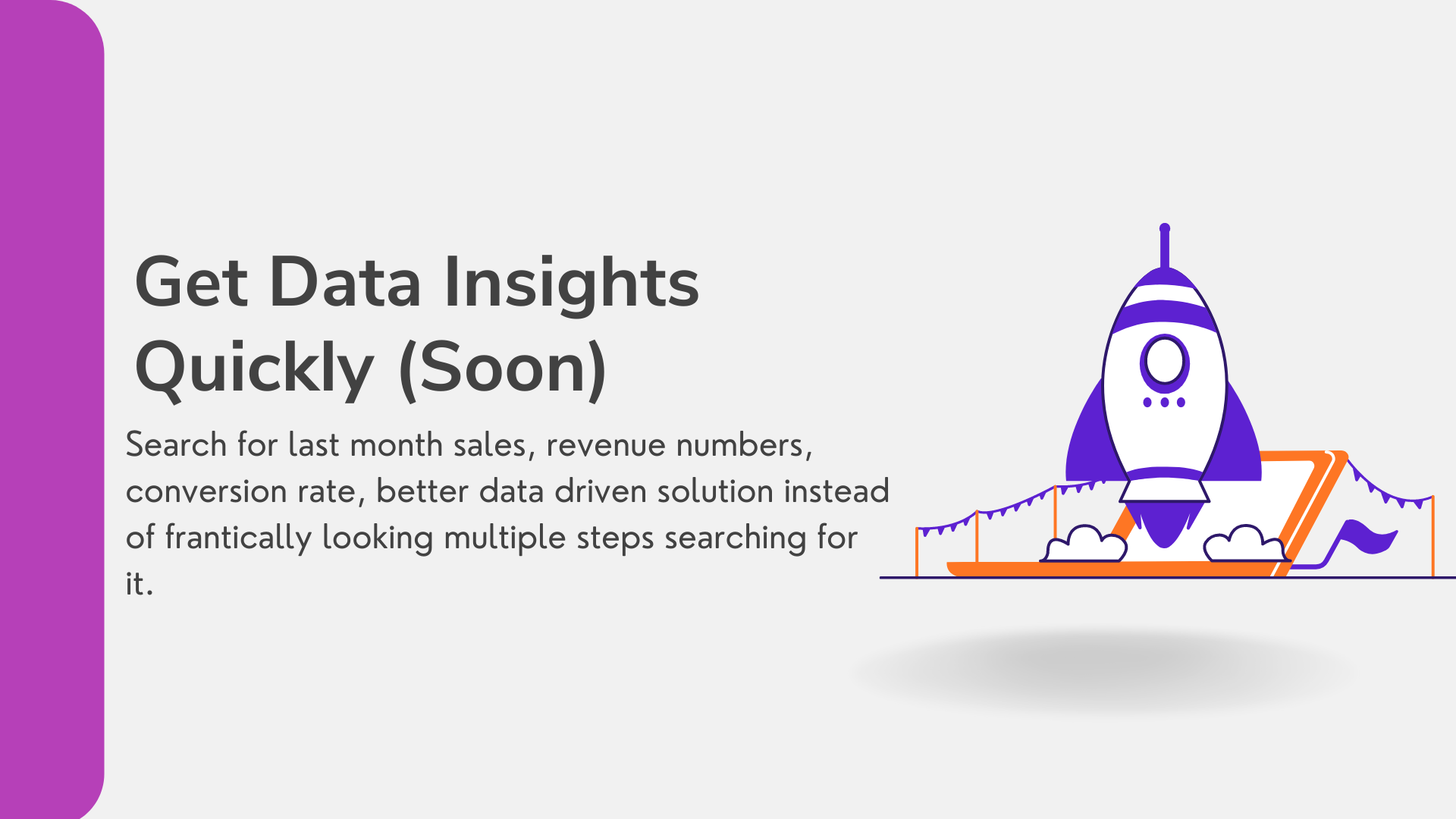 Get Data Insights Quickly (Soon)

Search for last month sales, revenue numbers, conversion rate, better data driven solution instead of frantically looking multiple steps searching for it.